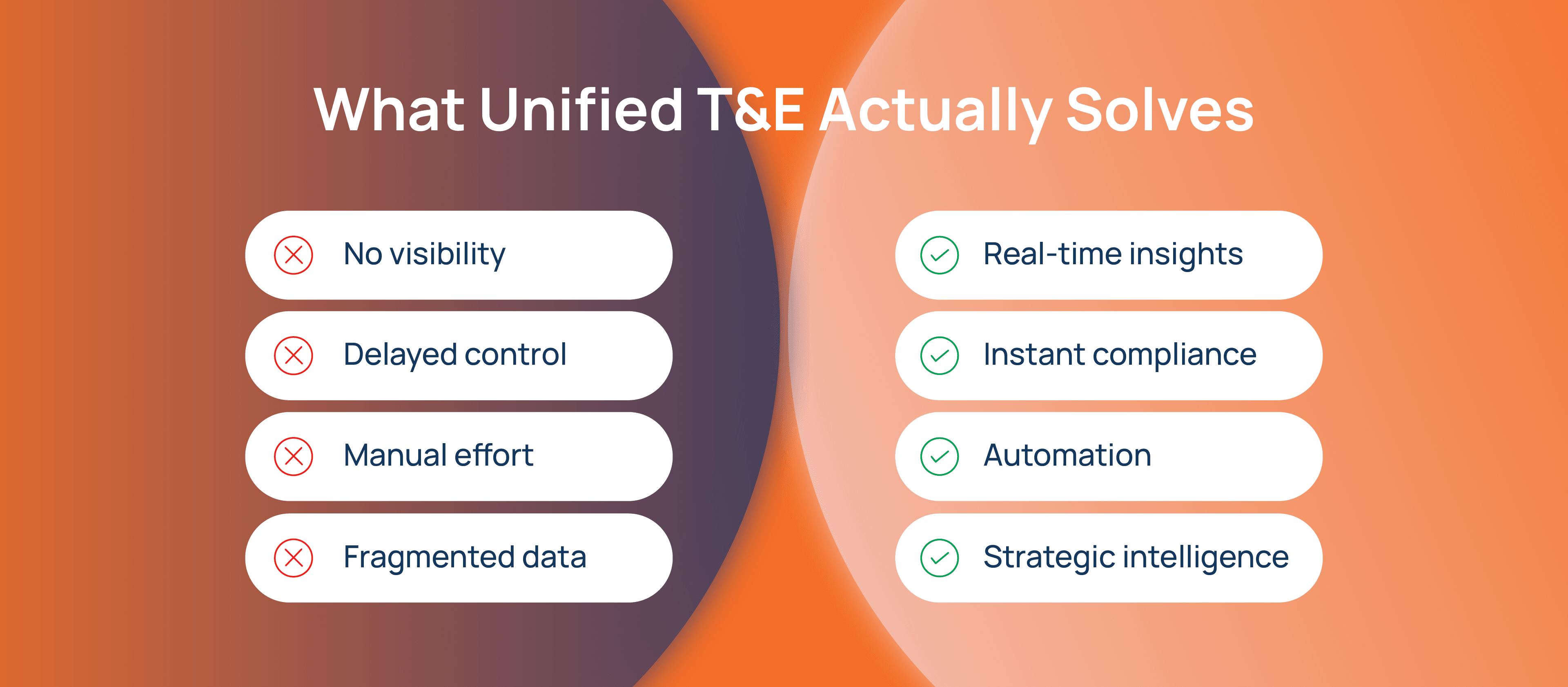 What Unified T&E Actually Solves

No visibility

Delayed control

Manual effort

Fragmented data

Real-time insights

Instant compliance

Automation

Strategic intelligence